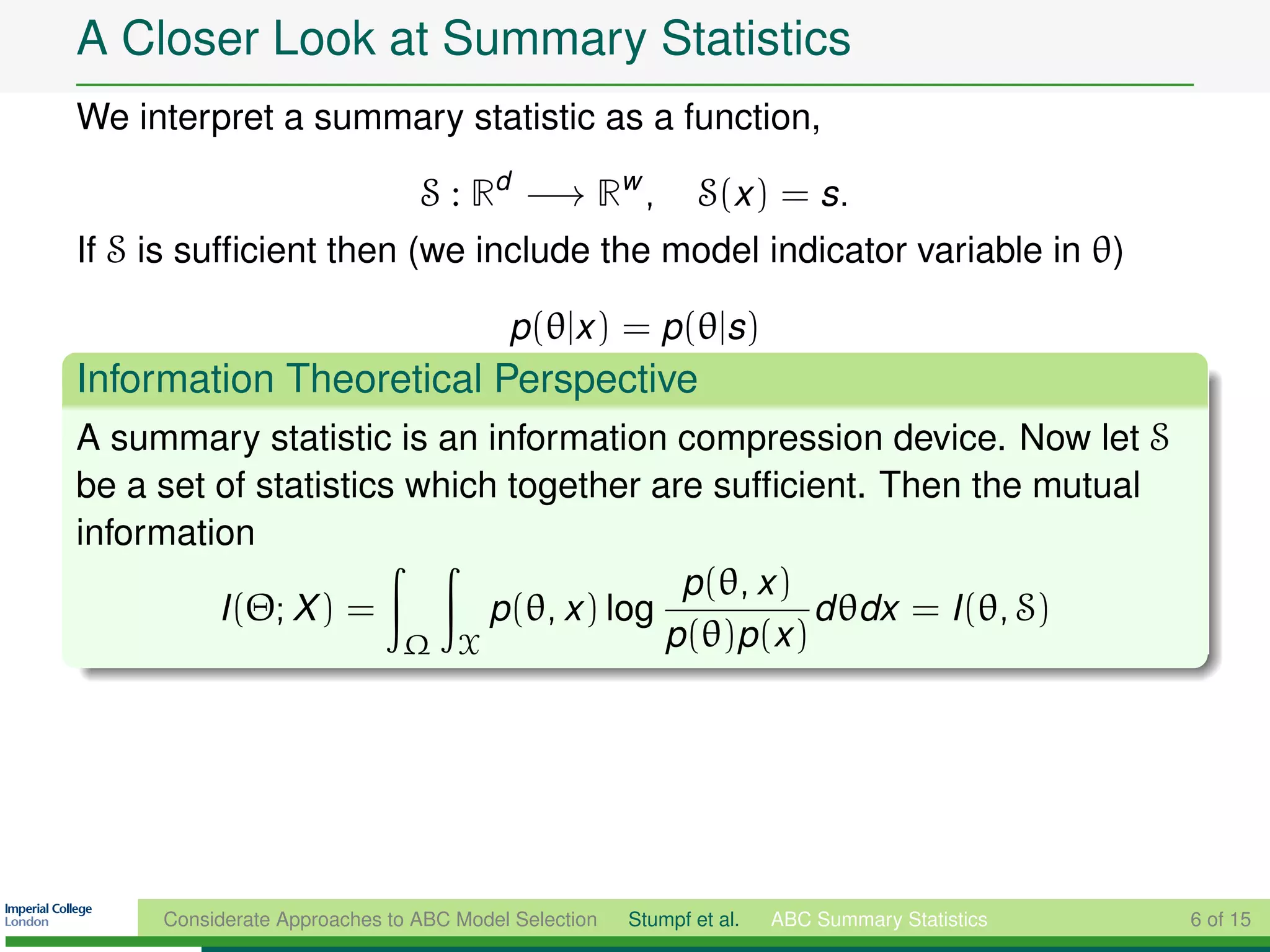 A Closer Look at Summary Statistics

We interpret a summary statistic as a function,

$\mathcal{S} : \mathbb{R}^d \longrightarrow \mathbb{R}^w, \quad \mathcal{S}(x) = s.$

If $\mathcal{S}$ is sufficient then (we include the model indicator variable in $\theta$)

$p(\theta|x) = p(\theta|s)$

Information Theoretical Perspective

A summary statistic is an information compression device. Now let $\mathcal{S}$ be a set of statistics which together are sufficient. Then the mutual information

$I(\Theta; X) = \int_{\Omega} \int_{\mathcal{X}} p(\theta, x) \log \frac{p(\theta, x)}{p(\theta)p(x)} d\theta dx = I(\theta, \mathcal{S})$

Imperial College London

Considerate Approaches to ABC Model Selection   Stumpf et al.   ABC Summary Statistics   6 of 15